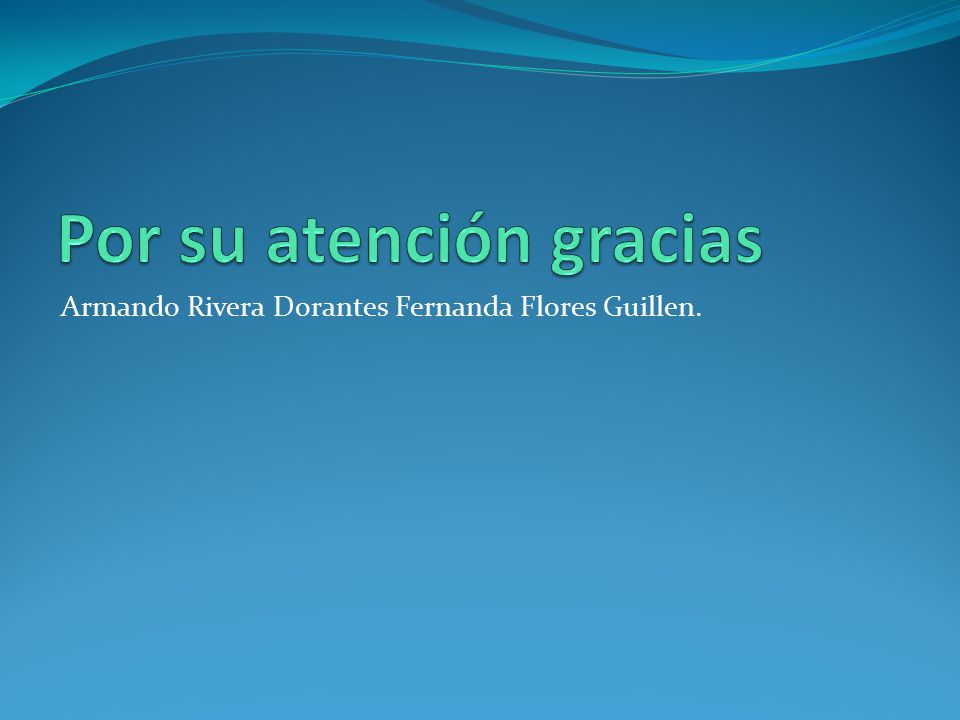 Por su atención gracias

Armando Rivera Dorantes Fernanda Flores Guillen.